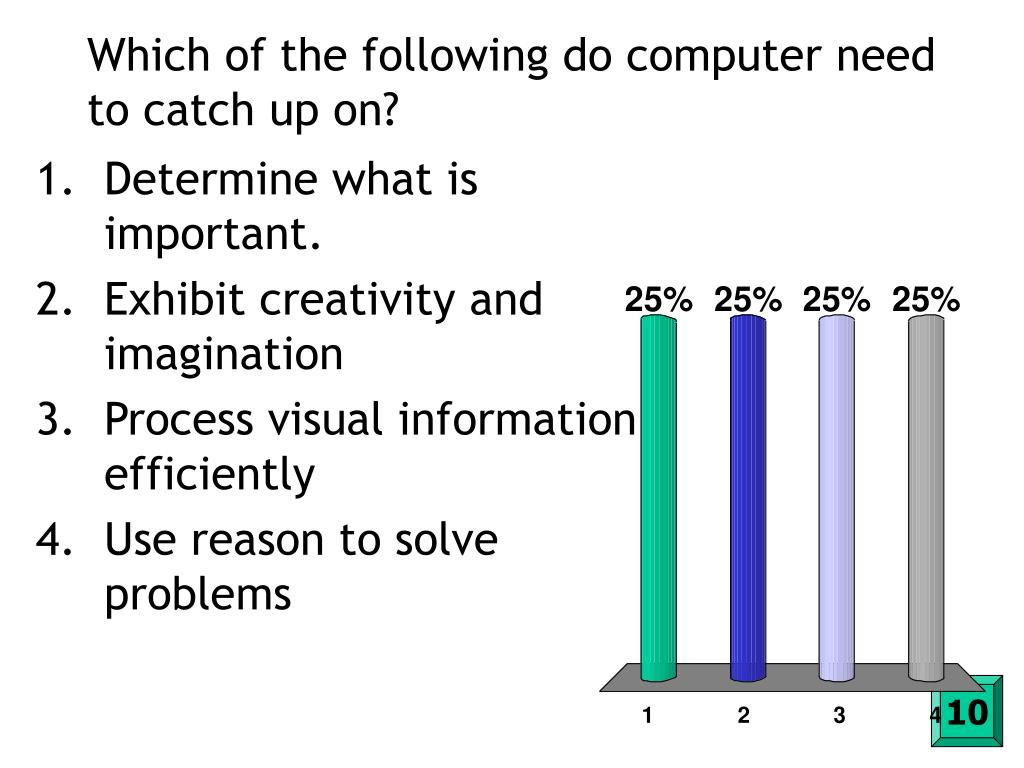 Which of the following do computer need to catch up on?

1. Determine what is important.
2. Exhibit creativity and imagination
3. Process visual information efficiently
4. Use reason to solve problems

25% 25% 25% 25%

1 2 3 4

10